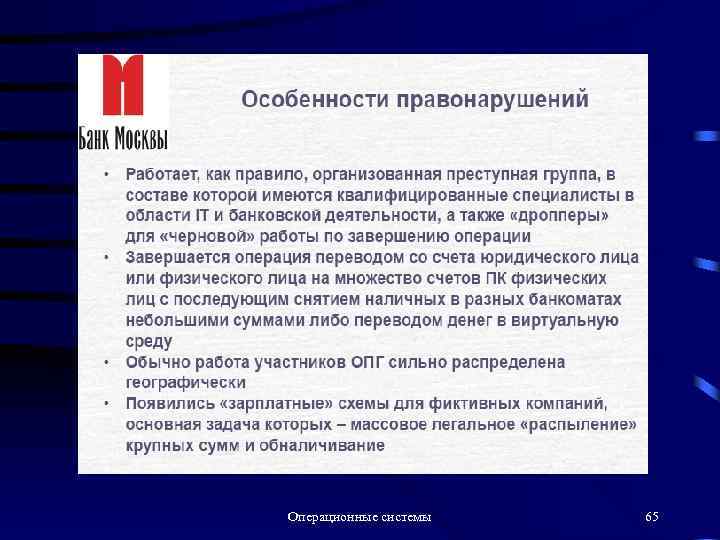 Банк Москвы

Особенности правонарушений

• Работает, как правило, организованная преступная группа, в составе которой имеются квалифицированные специалисты в области IT и банковской деятельности, а также «дропперы» для «черновой» работы по завершению операции
• Завершается операция переводом со счета юридического лица или физического лица на множество счетов ПК физических лиц с последующим снятием наличных в разных банкоматах небольшими суммами либо переводом денег в виртуальную среду
• Обычно работа участников ОПГ сильно распределена географически
• Появились «зарплатные» схемы для фиктивных компаний, основная задача которых – массовое легальное «распыление» крупных сумм и обналичивание

Операционные системы

65